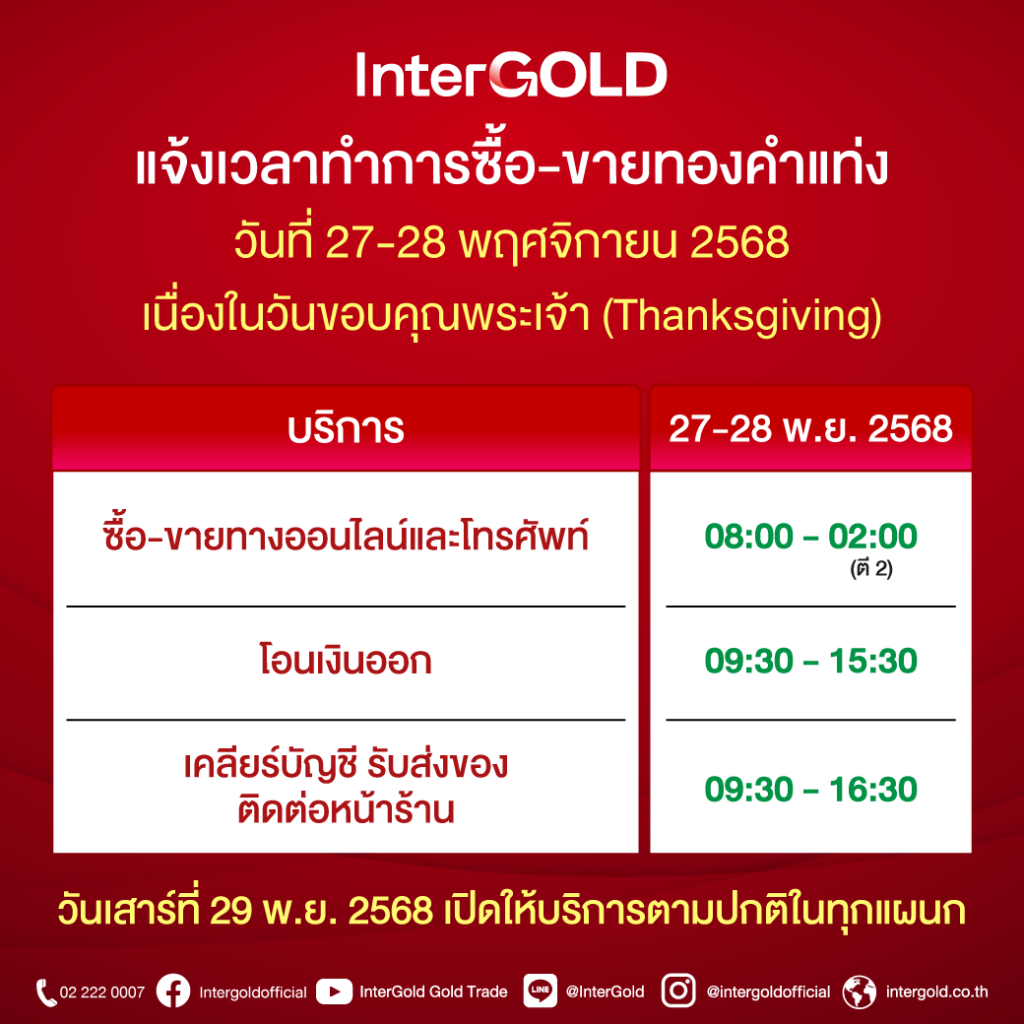 InterGOLD

แจ้งเวลาทำการซื้อ-ขายทองคำแท่ง

วันที่ 27-28 พฤศจิกายน 2568

เนื่องในวันขอบคุณพระเจ้า (Thanksgiving)

| บริการ | 27-28 พ.ย. 2568 |
|---|---|
| ซื้อ-ขายทางออนไลน์และโทรศัพท์ | 08:00 - 02:00 (ตี 2) |
| โอนเงินออก | 09:30 - 15:30 |
| เคลียร์บัญชี รับส่งของ ติดต่อหน้าร้าน | 09:30 - 16:30 |

วันเสาร์ที่ 29 พ.ย. 2568 เปิดให้บริการตามปกติในทุกแผนก

02 222 0007 Intergoldofficial InterGold Gold Trade LINE @InterGold @intergoldofficial intergold.co.th